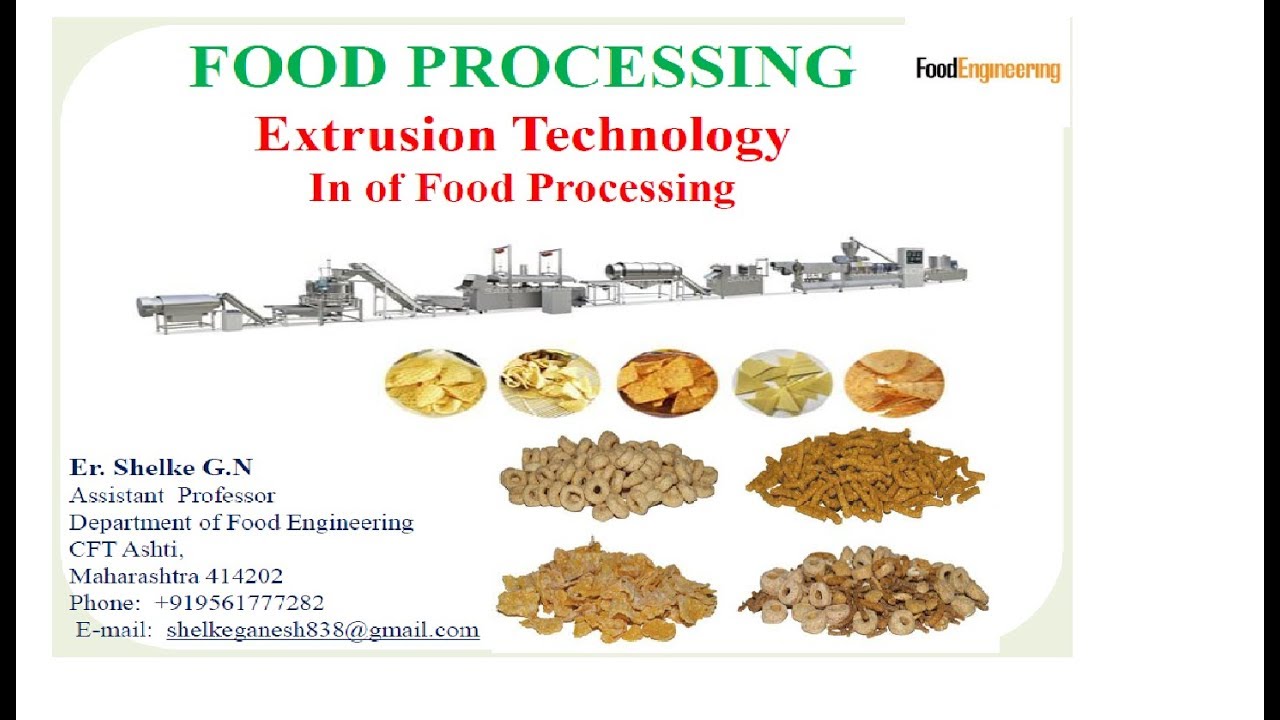 FOOD PROCESSING

FoodEngineering

Extrusion Technology
In of Food Processing

Er. Shelke G.N
Assistant Professor
Department of Food Engineering
CFT Ashti,
Maharashtra 414202
Phone: +919561777282
E-mail: shelkeganesh838@gmail.com